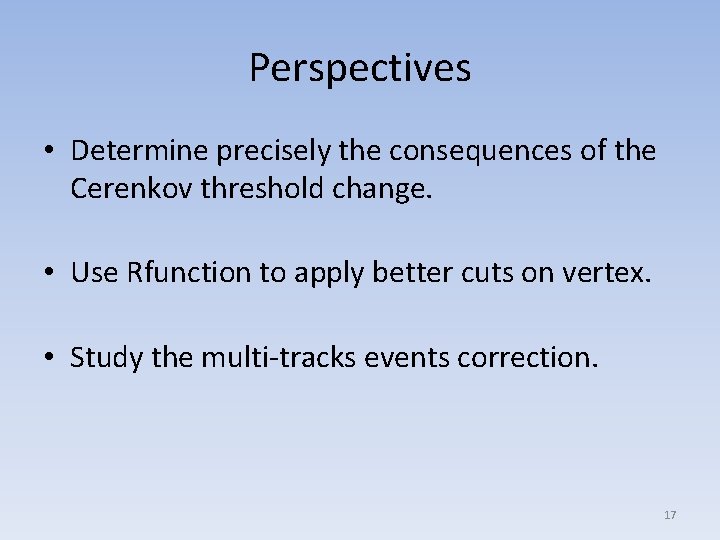 Perspectives

• Determine precisely the consequences of the Cerenkov threshold change.

• Use Rfunction to apply better cuts on vertex.

• Study the multi-tracks events correction.

17